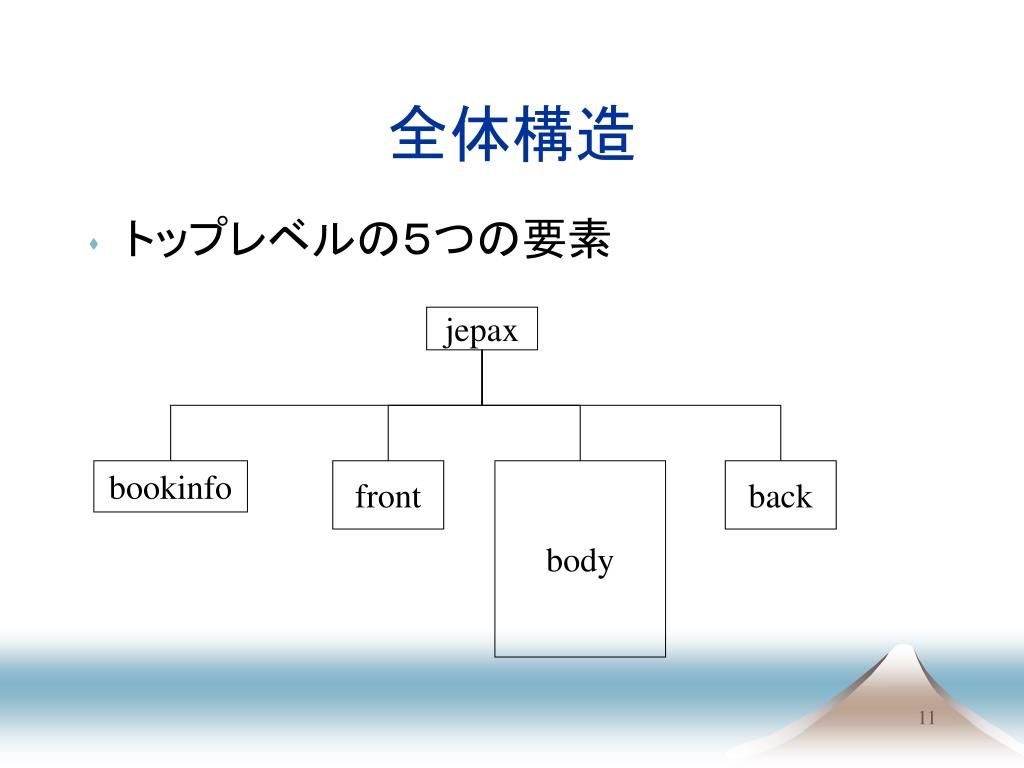 全体構造

トップレベルの５つの要素

jepax

bookinfo

front

body

back

11